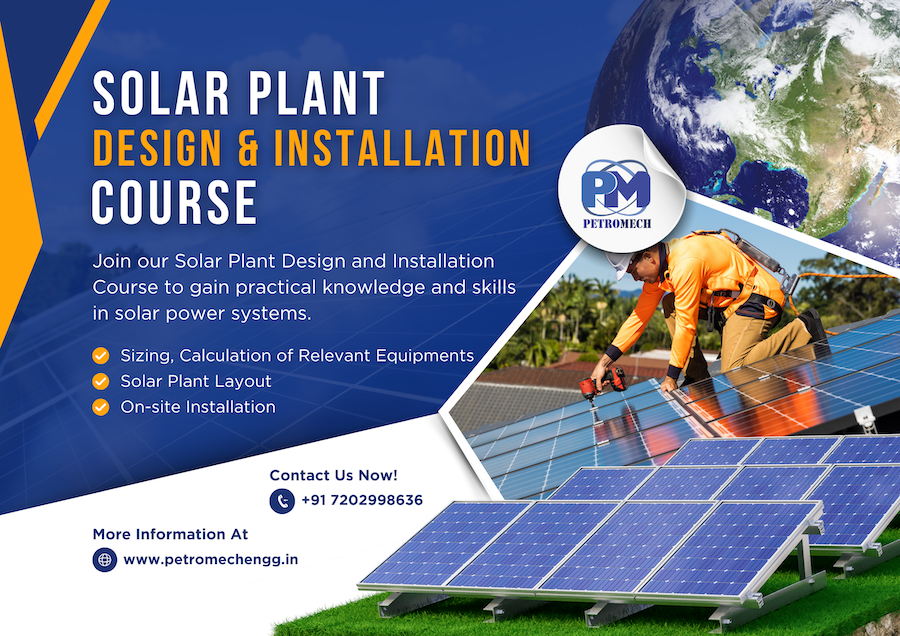 SOLAR PLANT
DESIGN & INSTALLATION
COURSE

PM
PETROMECH

Join our Solar Plant Design and Installation Course to gain practical knowledge and skills in solar power systems.

Sizing, Calculation of Relevant Equipments
Solar Plant Layout
On-site Installation

Contact Us Now!
+91 7202998636

More Information At
www.petromechengg.in